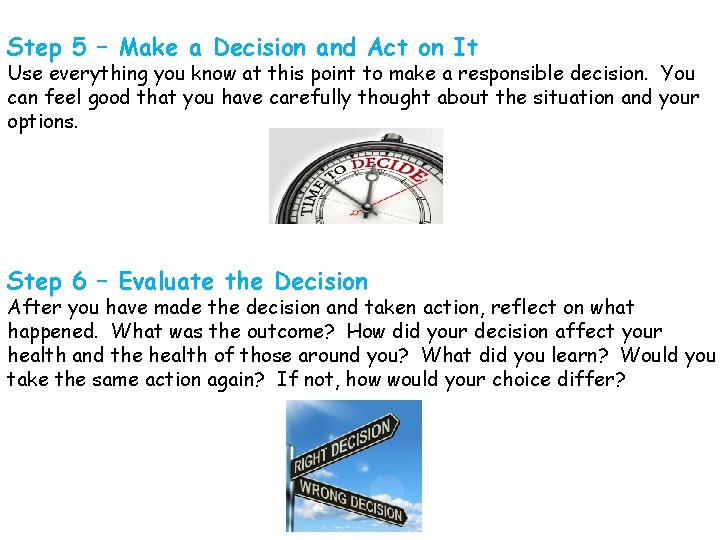 Step 5 – Make a Decision and Act on It
Use everything you know at this point to make a responsible decision. You can feel good that you have carefully thought about the situation and your options.

TIME TO DECIDE

Step 6 – Evaluate the Decision
After you have made the decision and taken action, reflect on what happened. What was the outcome? How did your decision affect your health and the health of those around you? What did you learn? Would you take the same action again? If not, how would your choice differ?

RIGHT DECISION
WRONG DECISION